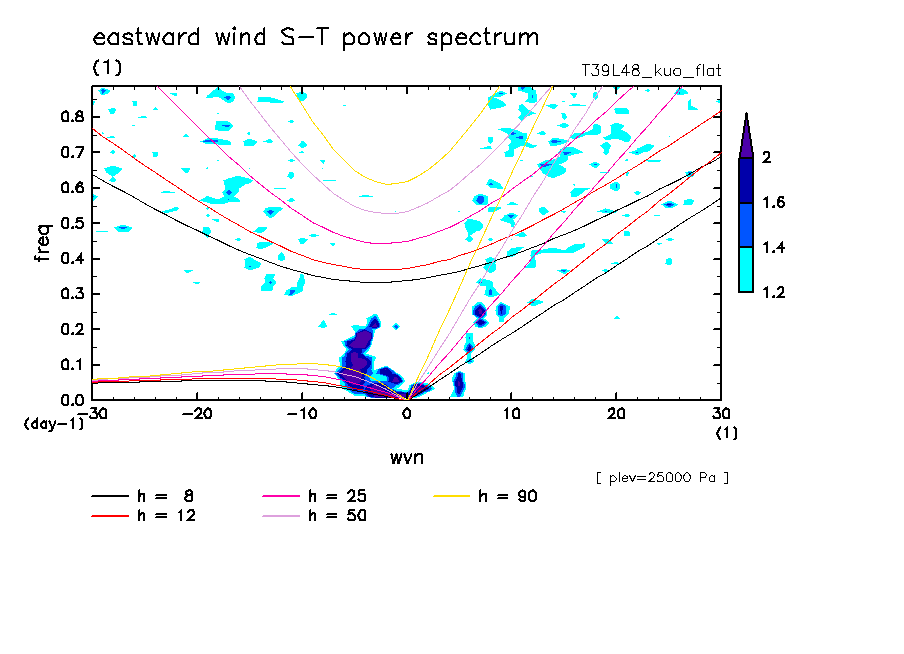 eastward wind S-T power spectrum
(1)
T39L48_kuo_flat

freq
0.8
0.7
0.6
0.5
0.4
0.3
0.2
0.1
0.0
(day-1)

-30 -20 -10 0 10 20 30
(1)
wvn

2
1.6
1.4
1.2

[ plev=25000 Pa ]

h = 8
h = 12
h = 25
h = 50
h = 90